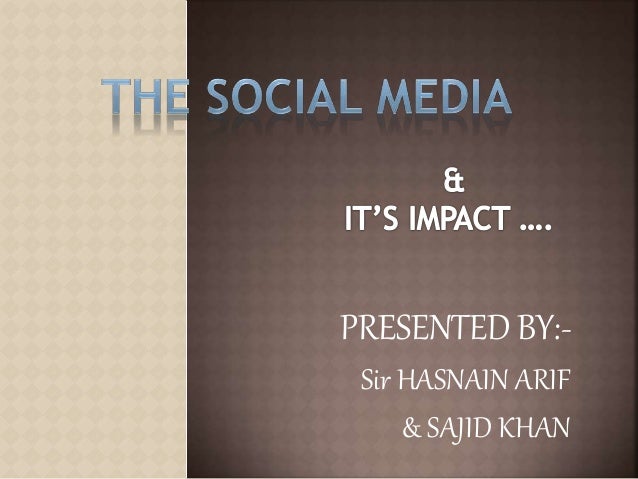 THE SOCIAL MEDIA

&
IT'S IMPACT ….

PRESENTED BY:-
Sir HASNAIN ARIF
& SAJID KHAN